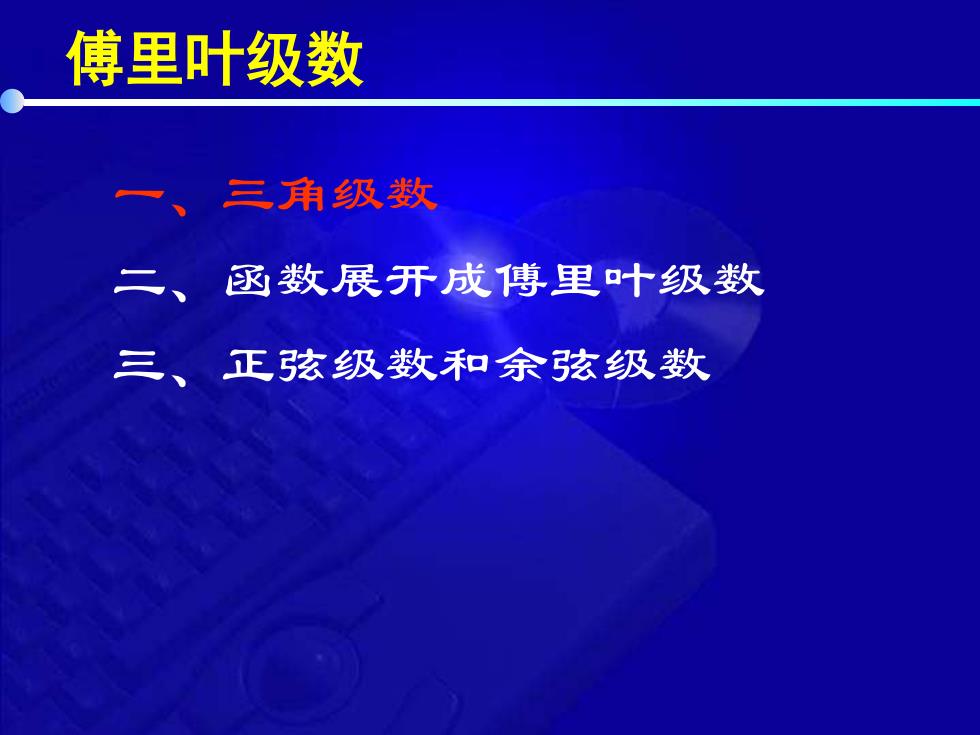 傅里叶级数

一、三角级数

二、函数展开成傅里叶级数

三、正弦级数和余弦级数